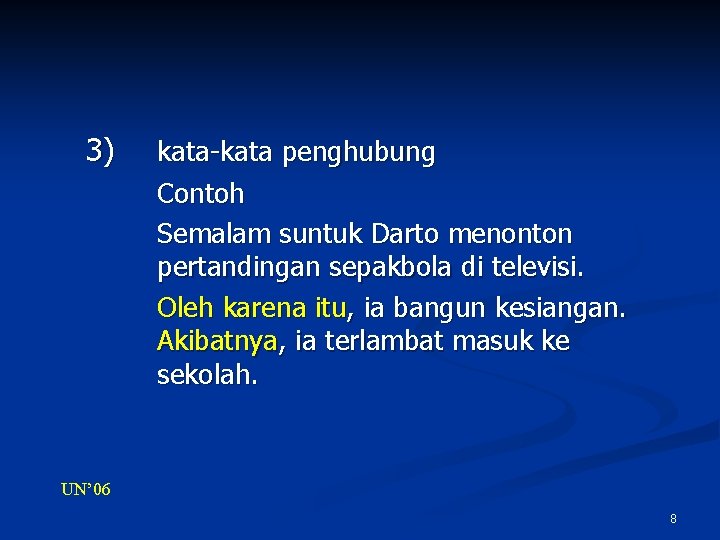 3) kata-kata penghubung

Contoh

Semalam suntuk Darto menonton pertandingan sepakbola di televisi.

Oleh karena itu, ia bangun kesiangan. Akibatnya, ia terlambat masuk ke sekolah.

UN'06

8